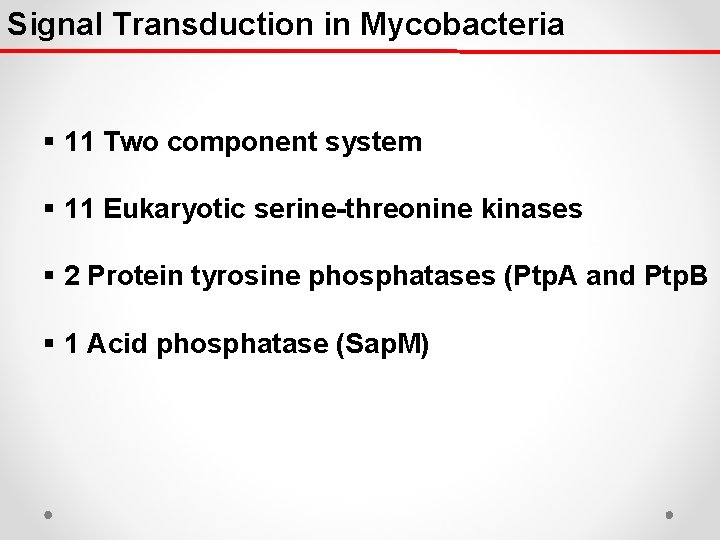 Signal Transduction in Mycobacteria

▪ 11 Two component system

▪ 11 Eukaryotic serine-threonine kinases

▪ 2 Protein tyrosine phosphatases (PtpA and PtpB

▪ 1 Acid phosphatase (SapM)